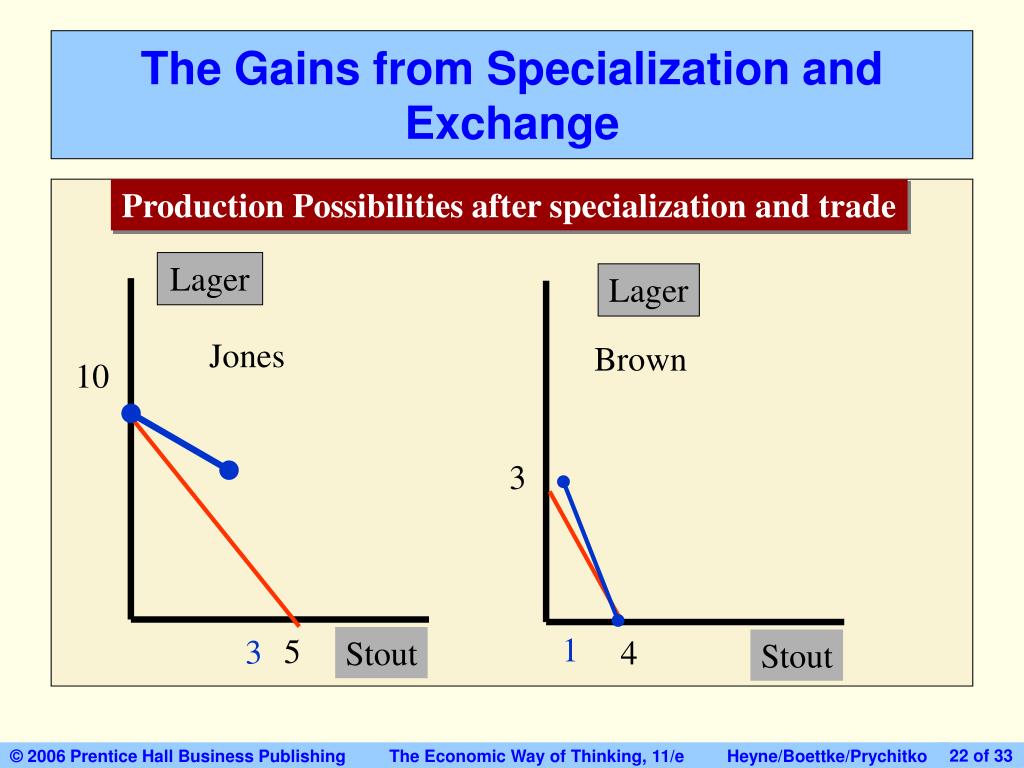 The Gains from Specialization and Exchange

Production Possibilities after specialization and trade

Lager

Jones

10

3 5 Stout

Lager

Brown

3

1 4 Stout

© 2006 Prentice Hall Business Publishing The Economic Way of Thinking, 11/e Heyne/Boettke/Prychitko 22 of 33